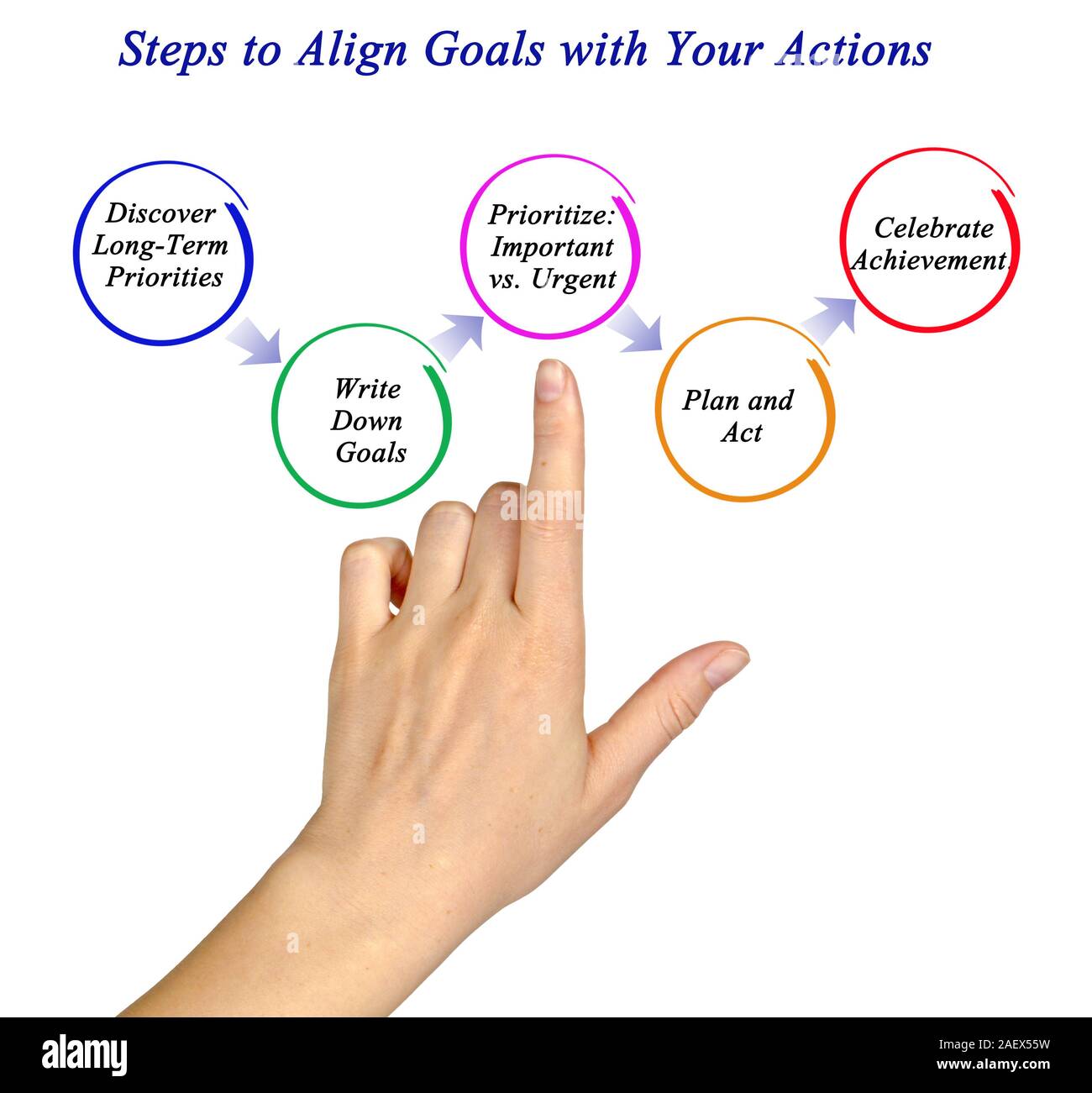 Steps to Align Goals with Your Actions

Discover Long-Term Priorities

Write Down Goals

Prioritize: Important vs. Urgent

Plan and Act

Celebrate Achievement.

alamy

alamy

Image ID: 2AEX55W
www.alamy.com